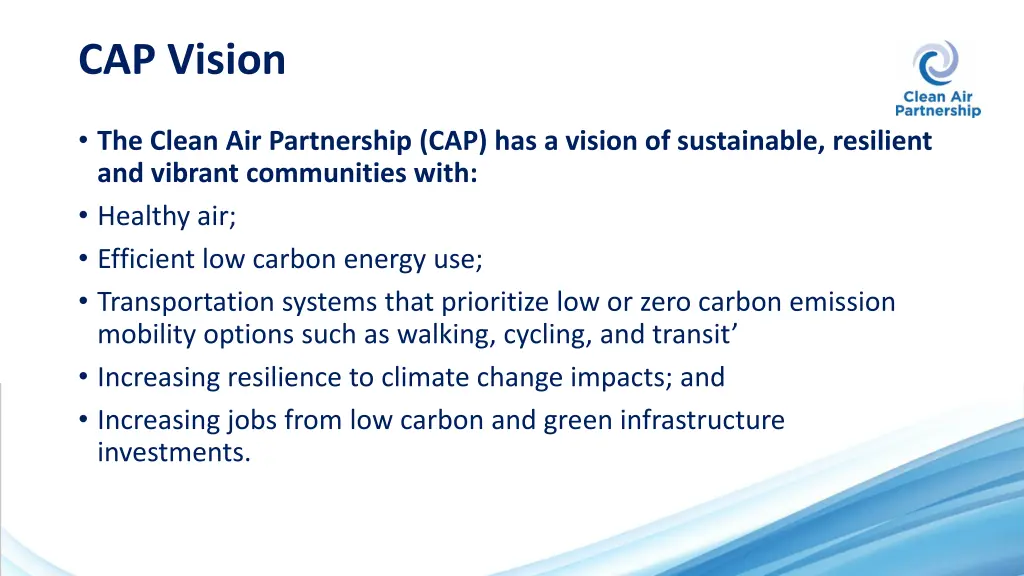 CAP Vision

Clean Air Partnership

• The Clean Air Partnership (CAP) has a vision of sustainable, resilient and vibrant communities with:
• Healthy air;
• Efficient low carbon energy use;
• Transportation systems that prioritize low or zero carbon emission mobility options such as walking, cycling, and transit’
• Increasing resilience to climate change impacts; and
• Increasing jobs from low carbon and green infrastructure investments.